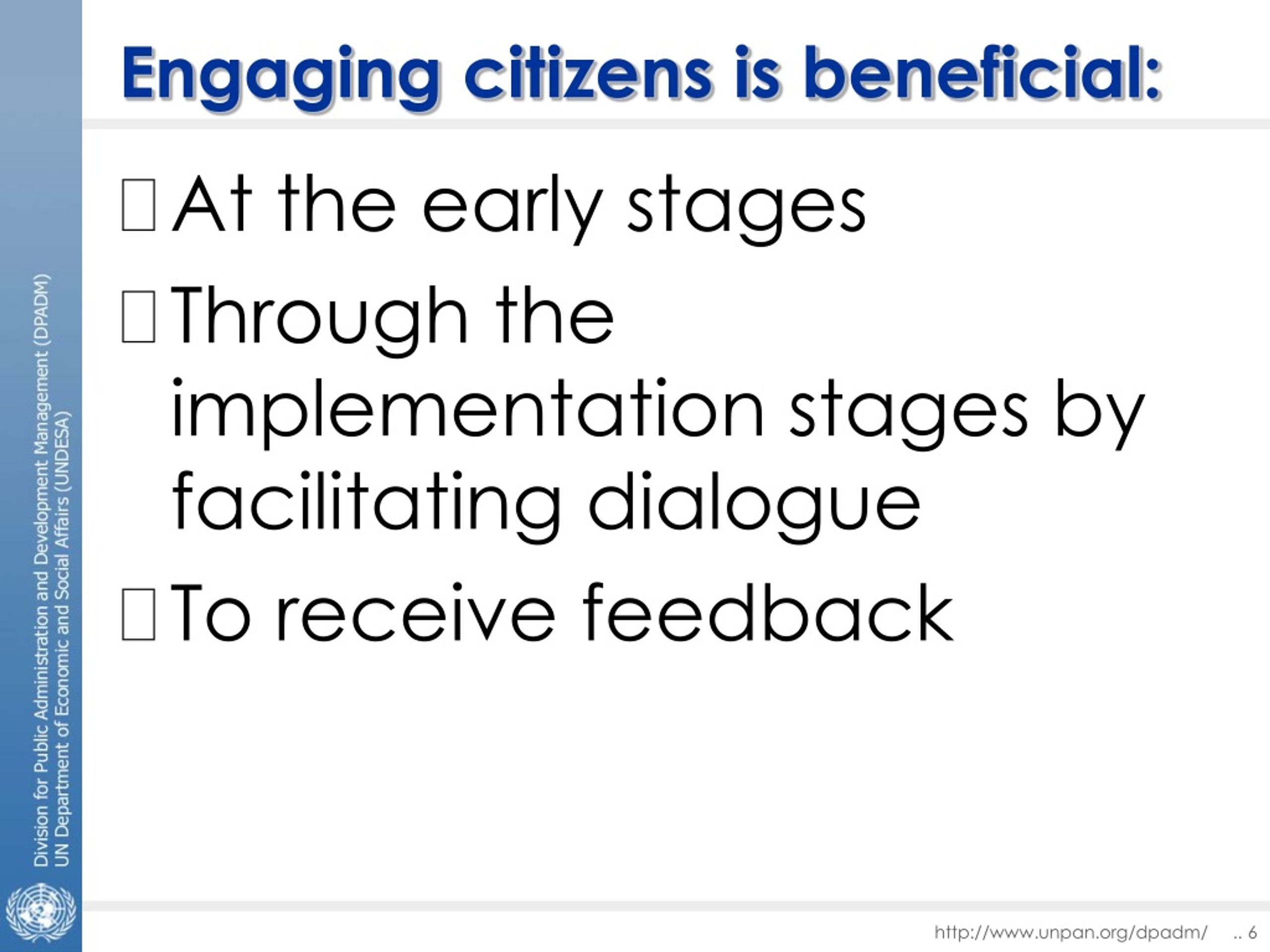 Division for Public Administration and Development Management (DPADM)
UN Department of Economic and Social Affairs (UNDESA)

Engaging citizens is beneficial:

 At the early stages
 Through the implementation stages by facilitating dialogue
 To receive feedback

http://www.unpan.org/dpadm/ .. 6